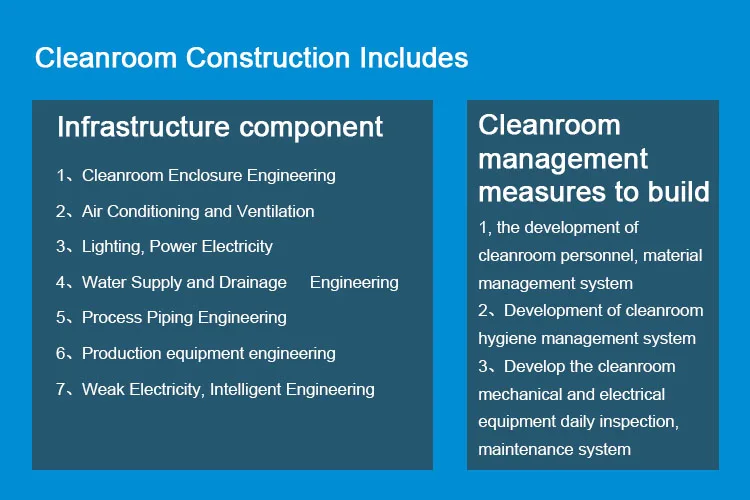 Cleanroom Construction Includes

Infrastructure component

1、Cleanroom Enclosure Engineering

2、Air Conditioning and Ventilation

3、Lighting, Power Electricity

4、Water Supply and Drainage Engineering

5、Process Piping Engineering

6、Production equipment engineering

7、Weak Electricity, Intelligent Engineering

Cleanroom management measures to build

1, the development of cleanroom personnel, material management system
2、Development of cleanroom hygiene management system
3、Develop the cleanroom mechanical and electrical equipment daily inspection, maintenance system